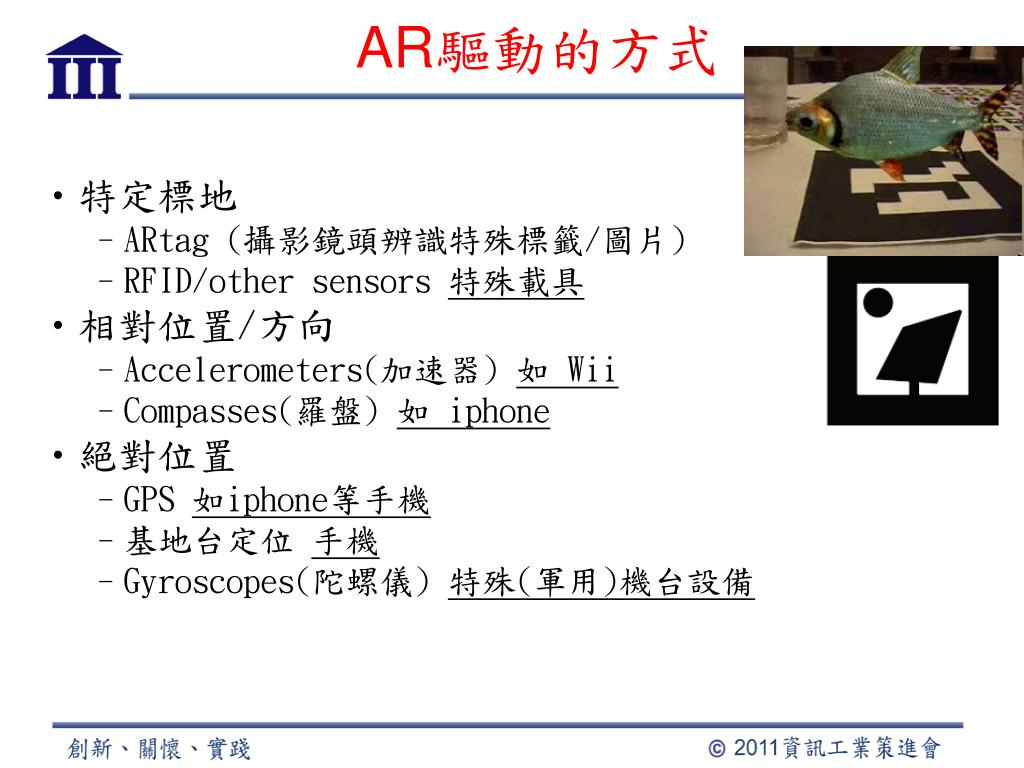 AR驅動的方式

• 特定標地
– ARtag (攝影鏡頭辨識特殊標籤/圖片)
– RFID/other sensors 特殊載具
• 相對位置/方向
– Accelerometers(加速器) 如 Wii
– Compasses(羅盤) 如 iphone
• 絕對位置
– GPS 如iphone等手機
– 基地台定位 手機
– Gyroscopes(陀螺儀) 特殊(軍用)機台設備

創新、關懷、實踐

© 2011資訊工業策進會